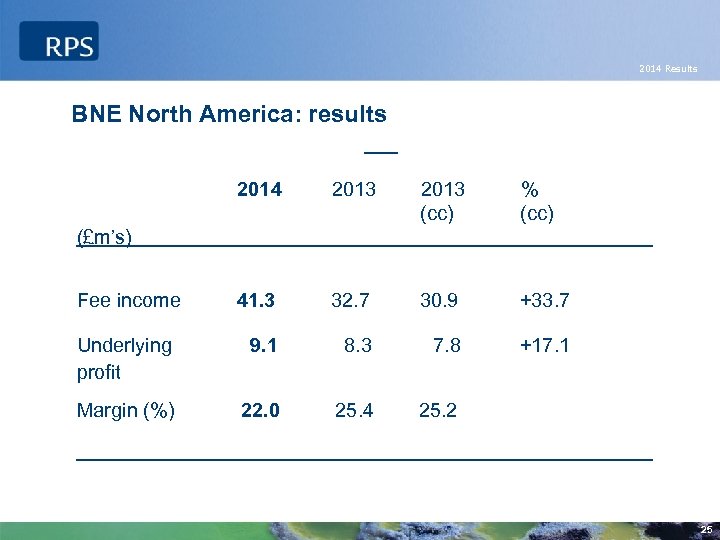 RPS

2014 Results

BNE North America: results

| (£m's) | 2014 | 2013 | 2013 (cc) | % (cc) |
|---|---|---|---|---|
| Fee income | 41.3 | 32.7 | 30.9 | +33.7 |
| Underlying profit | 9.1 | 8.3 | 7.8 | +17.1 |
| Margin (%) | 22.0 | 25.4 | 25.2 | |

25